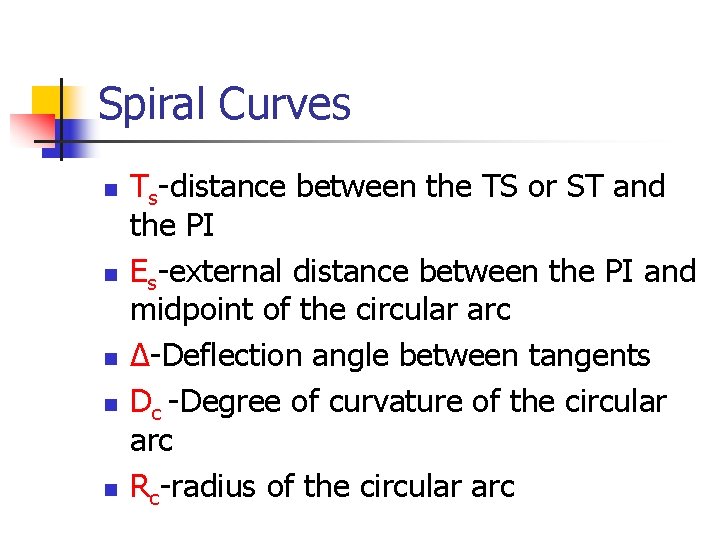 Spiral Curves

- $T_s$-distance between the TS or ST and the PI
- $E_s$-external distance between the PI and midpoint of the circular arc
- $\Delta$-Deflection angle between tangents
- $D_c$ -Degree of curvature of the circular arc
- $R_c$-radius of the circular arc